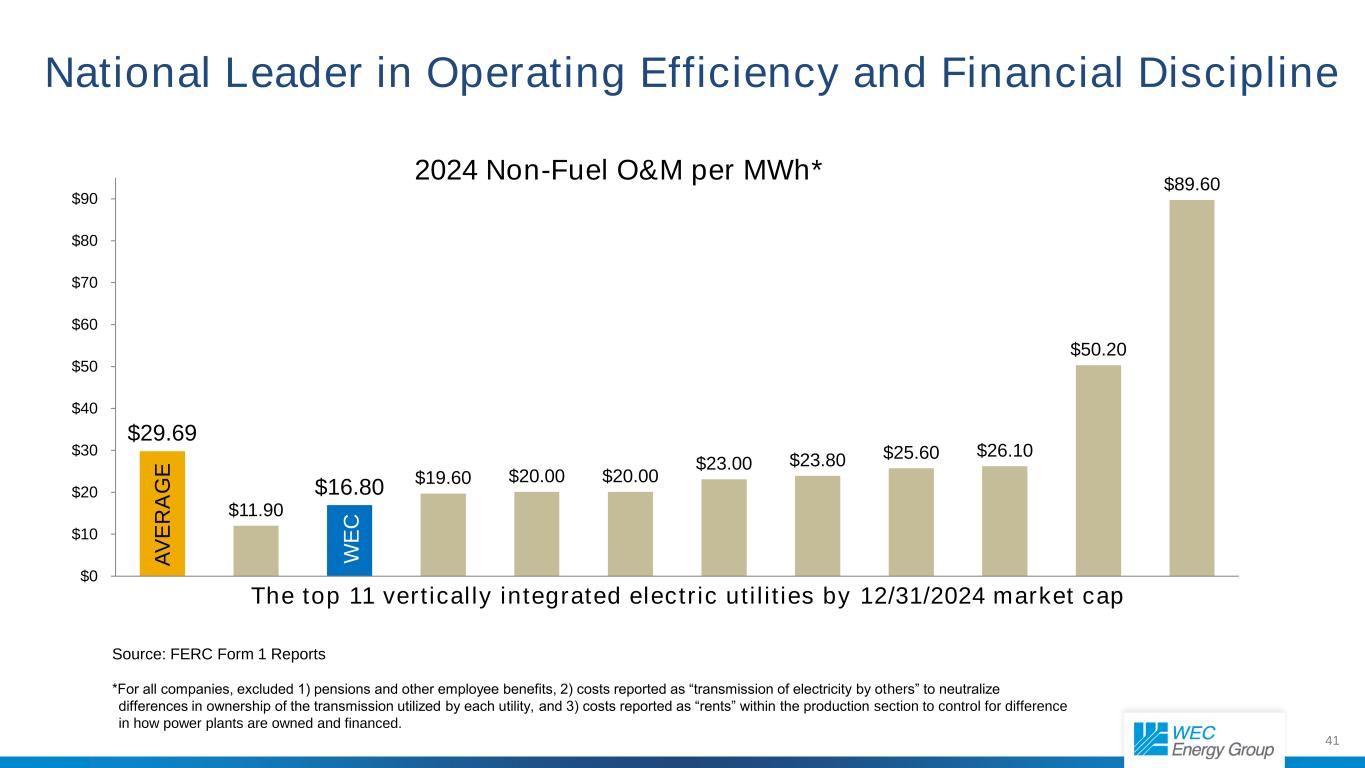 National Leader in Operating Efficiency and Financial Discipline

2024 Non-Fuel O&M per MWh*

$90
$80
$70
$60
$50
$40
$30
$20
$10
$0

$29.69
AVERAGE
$11.90
$16.80
WEC
$19.60
$20.00
$20.00
$23.00
$23.80
$25.60
$26.10
$50.20
$89.60

The top 11 vertically integrated electric utilities by 12/31/2024 market cap

Source: FERC Form 1 Reports

*For all companies, excluded 1) pensions and other employee benefits, 2) costs reported as “transmission of electricity by others” to neutralize differences in ownership of the transmission utilized by each utility, and 3) costs reported as “rents” within the production section to control for difference in how power plants are owned and financed.

WEC Energy Group

41